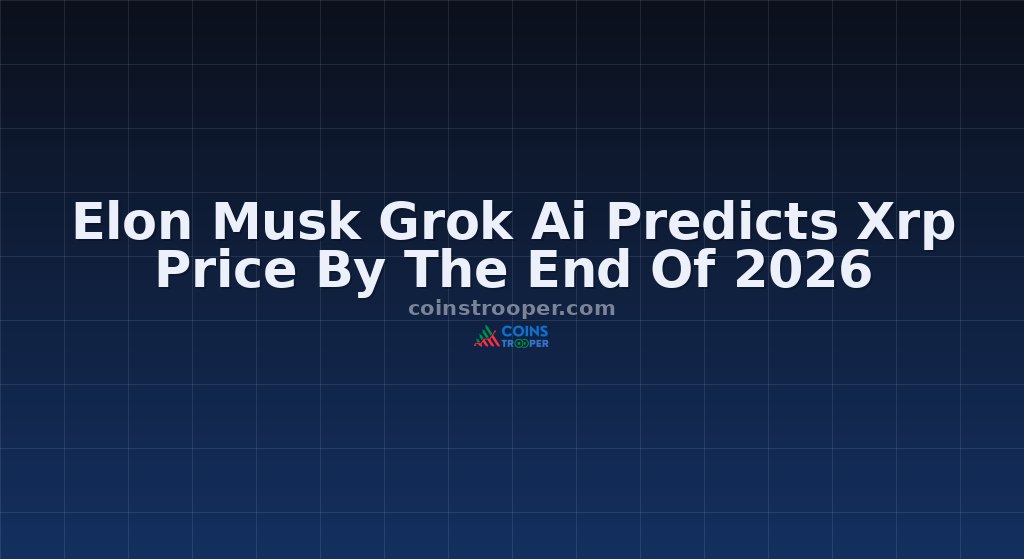 Elon Musk Grok Ai Predicts Xrp Price By The End Of 2026

coinstrooper.com

COINS TROOPER